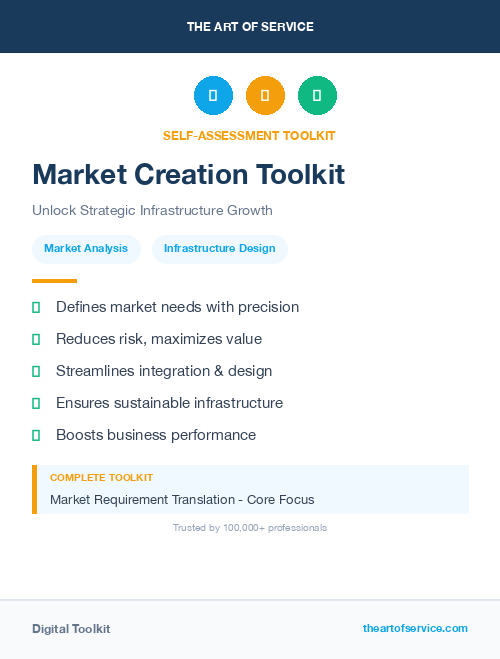 THE ART OF SERVICE

SELF-ASSESSMENT TOOLKIT

Market Creation Toolkit

Unlock Strategic Infrastructure Growth

Market Analysis

Infrastructure Design

Defines market needs with precision

Reduces risk, maximizes value

Streamlines integration & design

Ensures sustainable infrastructure

Boosts business performance

COMPLETE TOOLKIT

Market Requirement Translation - Core Focus

Trusted by 100,000+ professionals

Digital Toolkit

theartofservice.com